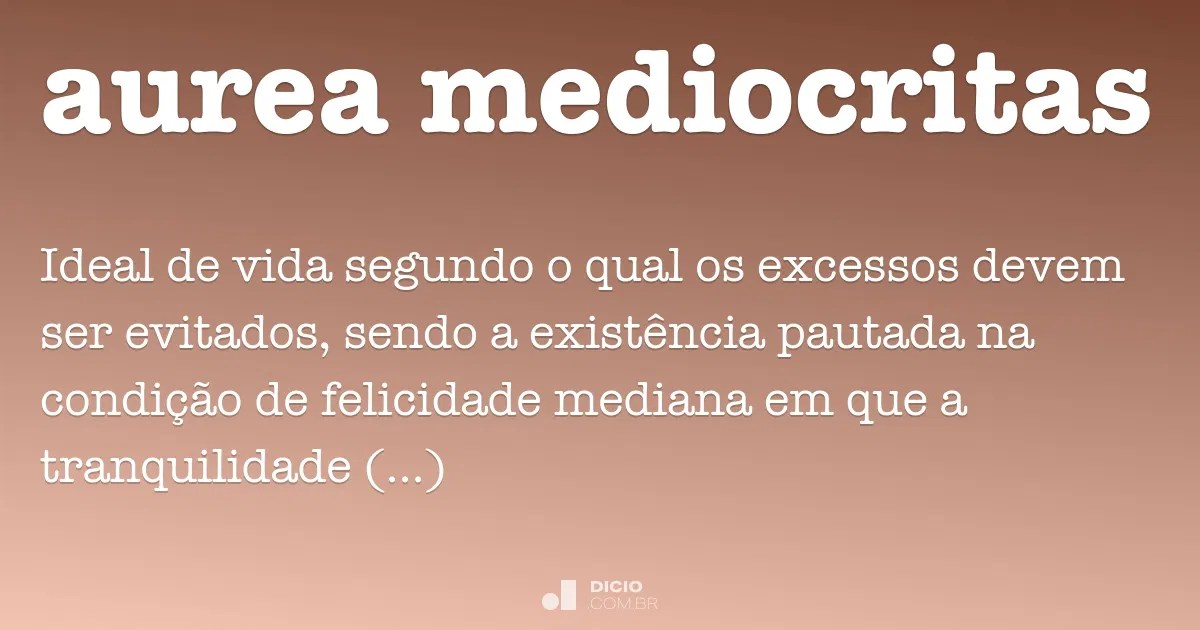 aurea mediocritas

Ideal de vida segundo o qual os excessos devem ser evitados, sendo a existência pautada na condição de felicidade mediana em que a tranquilidade (...)

DICIO
.COM.BR